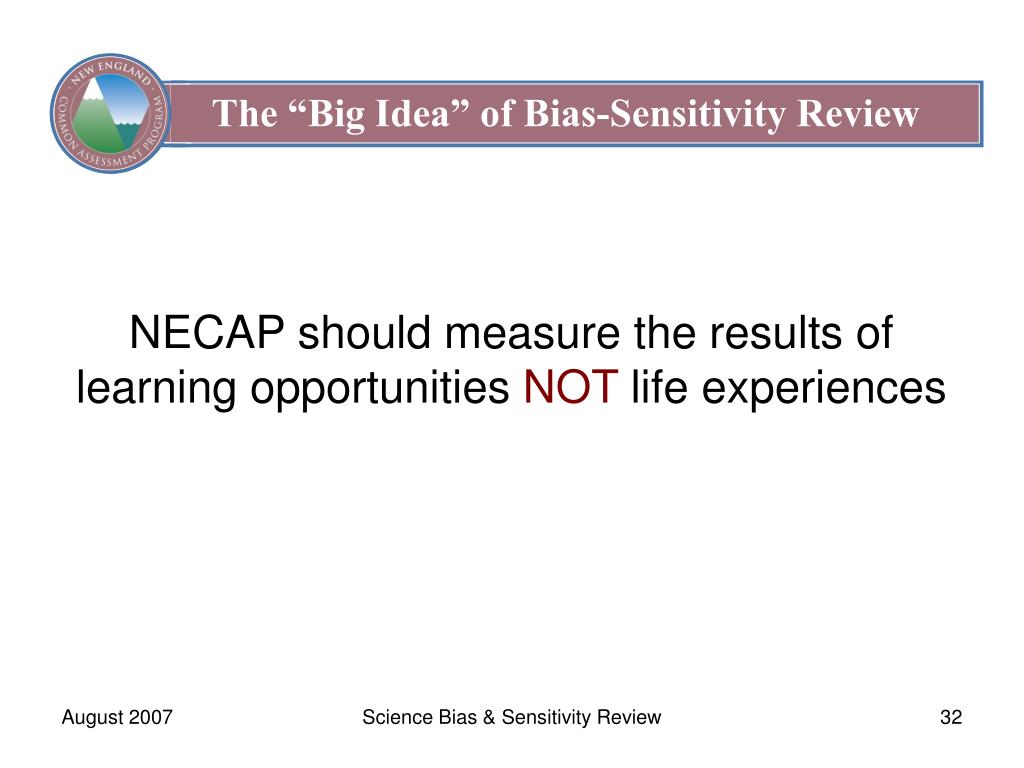 NEW ENGLAND COMMON ASSESSMENT PROGRAM

The “Big Idea” of Bias-Sensitivity Review

NECAP should measure the results of learning opportunities NOT life experiences

August 2007

Science Bias & Sensitivity Review

32